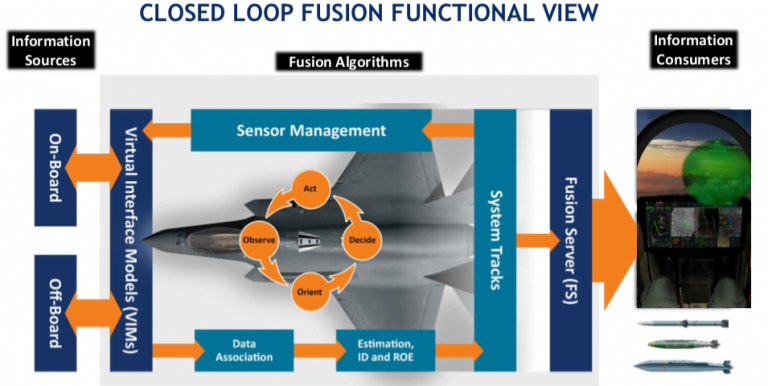 CLOSED LOOP FUSION FUNCTIONAL VIEW

Information Sources

Fusion Algorithms

Information Consumers

On-Board

Off-Board

Virtual Interface Models (VIMs)

Sensor Management

Act

Observe

Decide

Orient

System Tracks

Fusion Server (FS)

Data Association

Estimation, ID and ROE